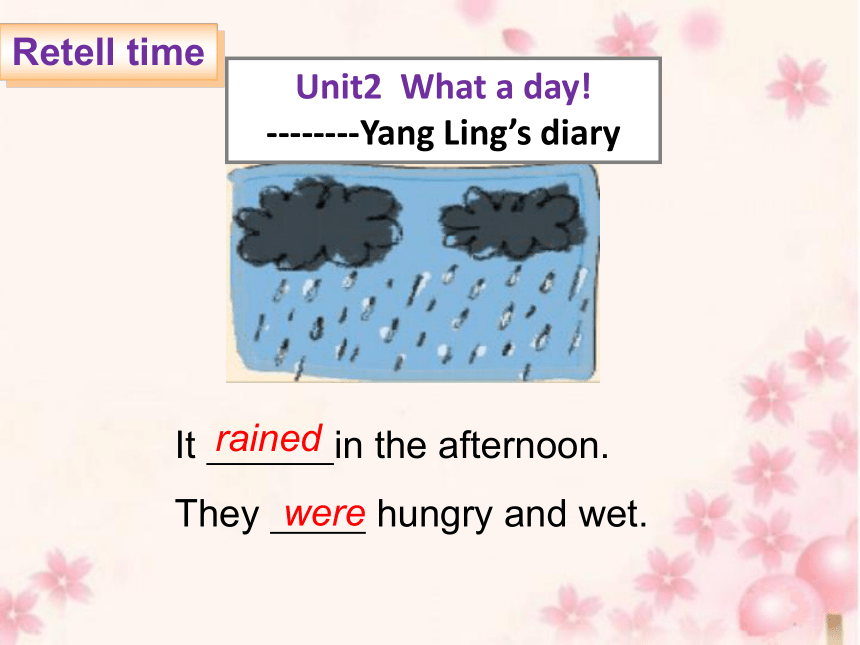 Retell time

Unit2 What a day!
--------Yang Ling's diary

It rained in the afternoon.

They were hungry and wet.